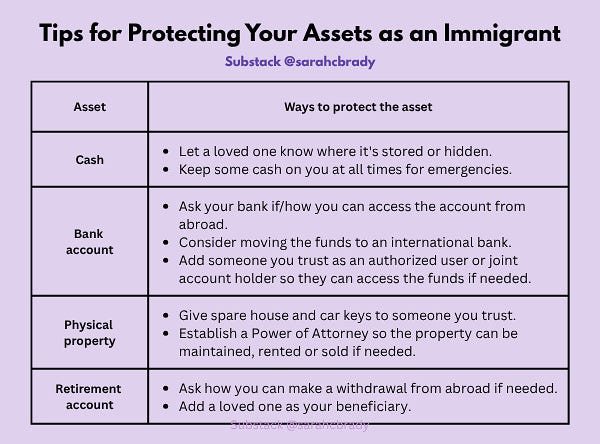 Tips for Protecting Your Assets as an Immigrant

Substack @sarahcbrady

| Asset | Ways to protect the asset |
|---|---|
| Cash | • Let a loved one know where it's stored or hidden. • Keep some cash on you at all times for emergencies. |
| Bank account | • Ask your bank if/how you can access the account from abroad. • Consider moving the funds to an international bank. • Add someone you trust as an authorized user or joint account holder so they can access the funds if needed. |
| Physical property | • Give spare house and car keys to someone you trust. • Establish a Power of Attorney so the property can be maintained, rented or sold if needed. |
| Retirement account | • Ask how you can make a withdrawal from abroad if needed. • Add a loved one as your beneficiary. |

Substack @sarahcbrady